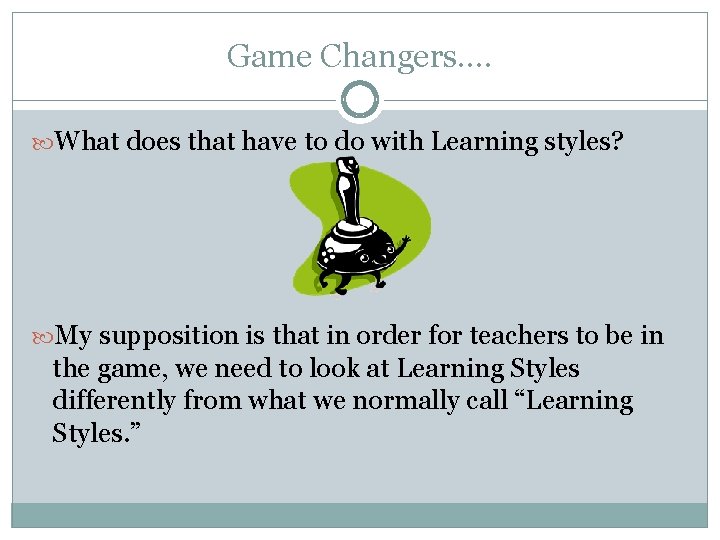 Game Changers….

What does that have to do with Learning styles?

My supposition is that in order for teachers to be in the game, we need to look at Learning Styles differently from what we normally call “Learning Styles.”